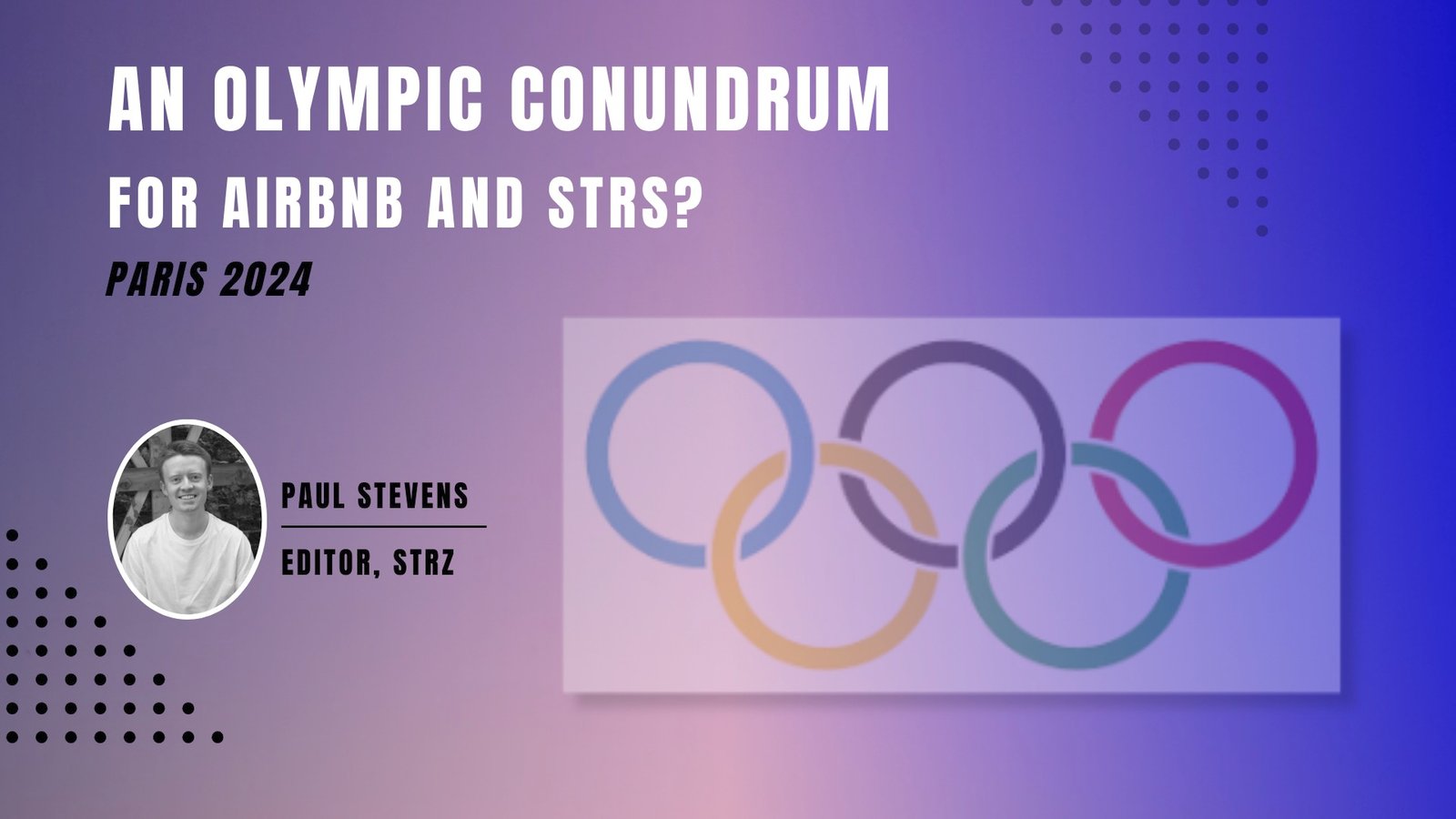 AN OLYMPIC CONUNDRUM
FOR AIRBNB AND STRS?
PARIS 2024

PAUL STEVENS
EDITOR, STRZ